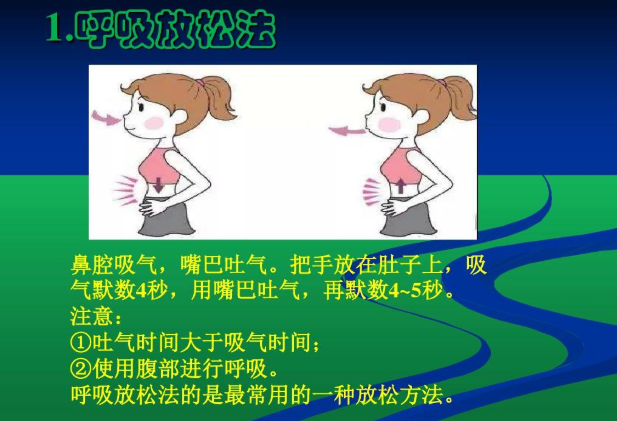 1.呼吸放松法

鼻腔吸气，嘴巴吐气。把手放在肚子上，吸气默数4秒，用嘴巴吐气，再默数4~5秒。
注意：
①吐气时间大于吸气时间；
②使用腹部进行呼吸。
呼吸放松法的是最常用的一种放松方法。